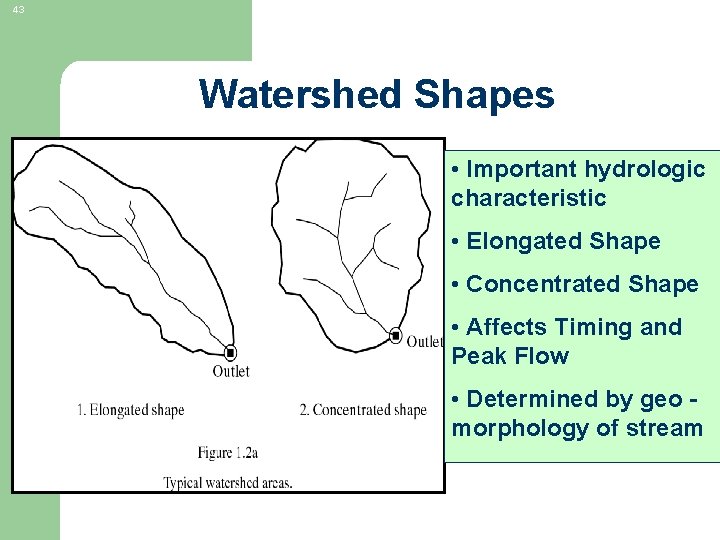 43

Watershed Shapes

Outlet

Outlet

1. Elongated shape

2. Concentrated shape

Figure 1.2a

Typical watershed areas.

• Important hydrologic characteristic

• Elongated Shape

• Concentrated Shape

• Affects Timing and Peak Flow

• Determined by geo - morphology of stream